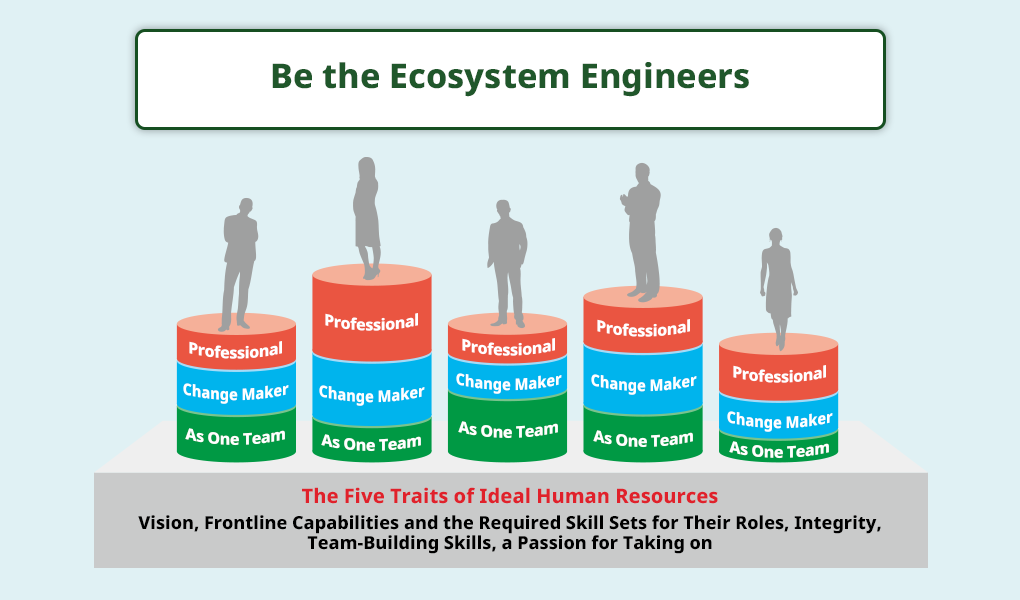 Be the Ecosystem Engineers

Professional
Change Maker
As One Team

Professional
Change Maker
As One Team

Professional
Change Maker
As One Team

Professional
Change Maker
As One Team

Professional
Change Maker
As One Team

The Five Traits of Ideal Human Resources
Vision, Frontline Capabilities and the Required Skill Sets for Their Roles, Integrity, Team-Building Skills, a Passion for Taking on